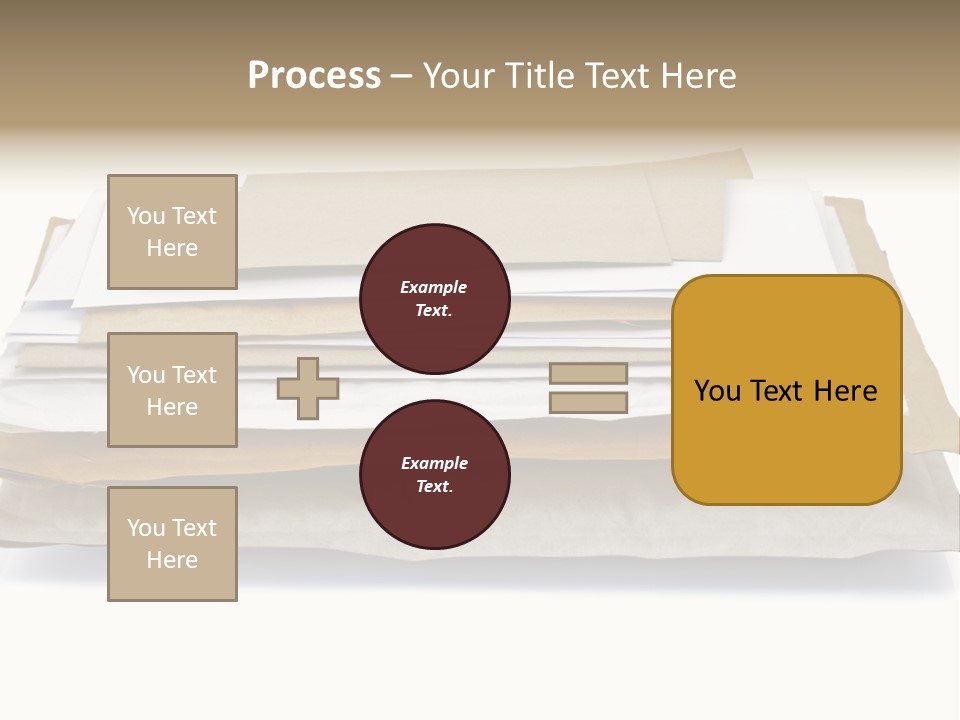 Process – Your Title Text Here

You Text Here

You Text Here

You Text Here

Example Text.

Example Text.

You Text Here